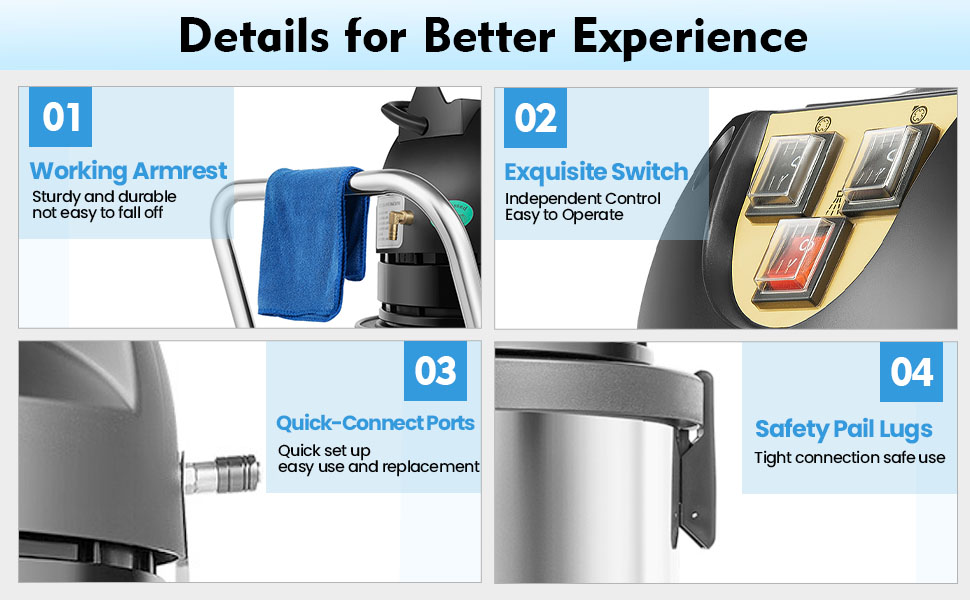 Details for Better Experience

01

Working Armrest

Sturdy and durable not easy to fall off

02

Exquisite Switch

Independent Control Easy to Operate

03

Quick-Connect Ports

Quick set up easy use and replacement

04

Safety Pail Lugs

Tight connection safe use